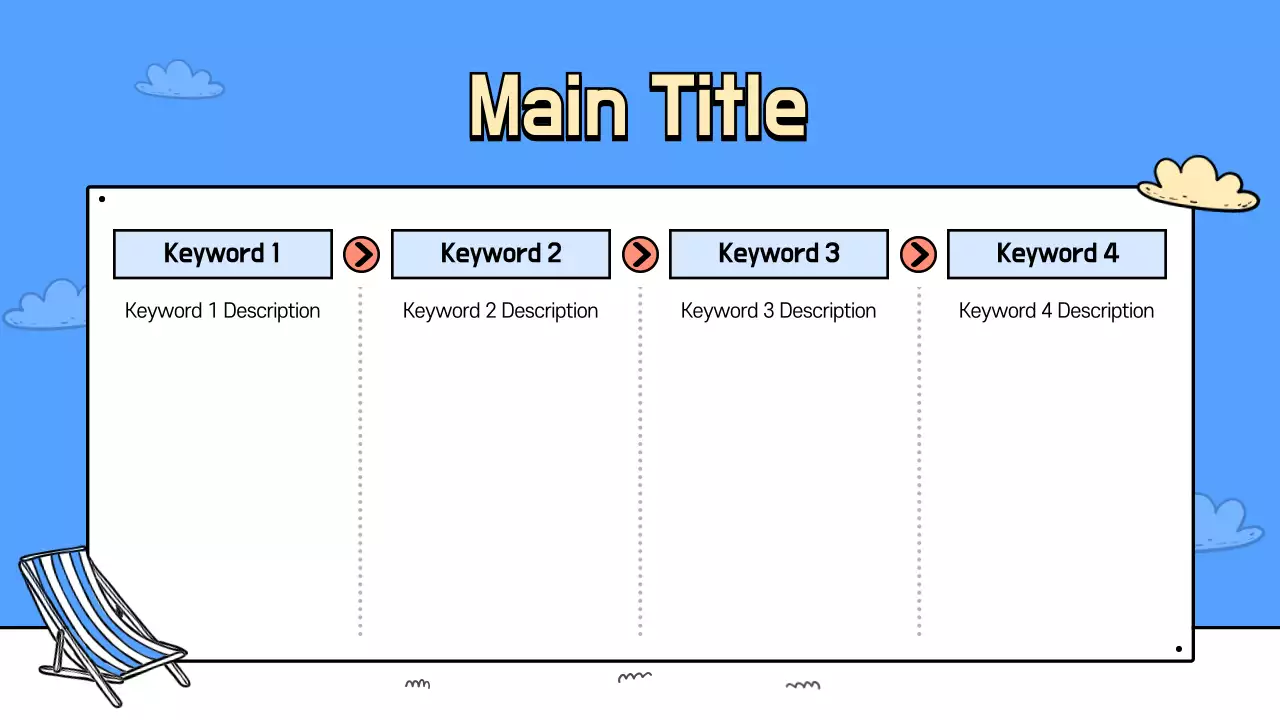 Main Title

Keyword 1

Keyword 1 Description

Keyword 2

Keyword 2 Description

Keyword 3

Keyword 3 Description

Keyword 4

Keyword 4 Description